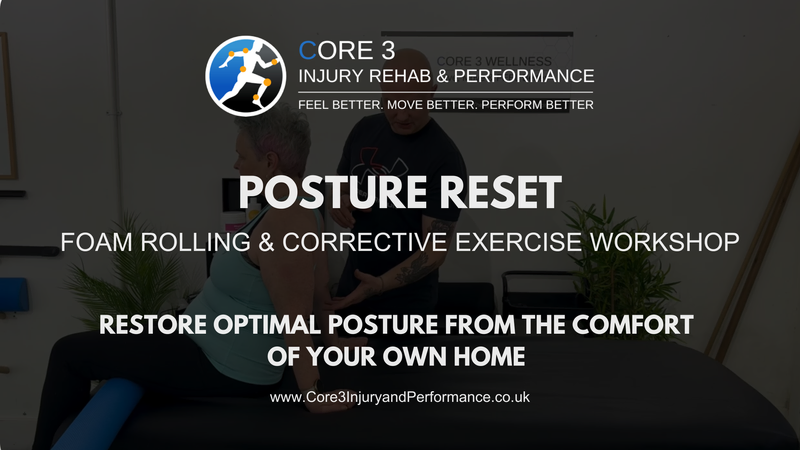 CORE 3
INJURY REHAB & PERFORMANCE
FEEL BETTER. MOVE BETTER. PERFORM BETTER

CORE 3 WELLNESS

POSTURE RESET

FOAM ROLLING & CORRECTIVE EXERCISE WORKSHOP

RESTORE OPTIMAL POSTURE FROM THE COMFORT OF YOUR OWN HOME

www.Core3InjuryandPerformance.co.uk